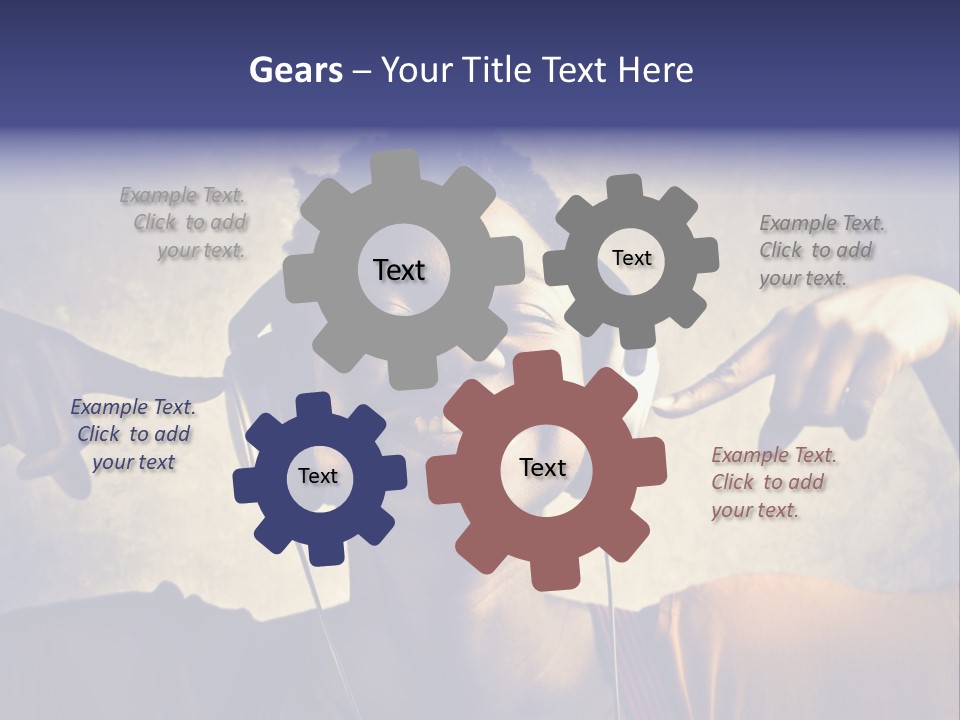 Gears – Your Title Text Here

Example Text. Click to add your text.

Text

Text

Example Text. Click to add your text.

Example Text. Click to add your text

Text

Text

Example Text. Click to add your text.